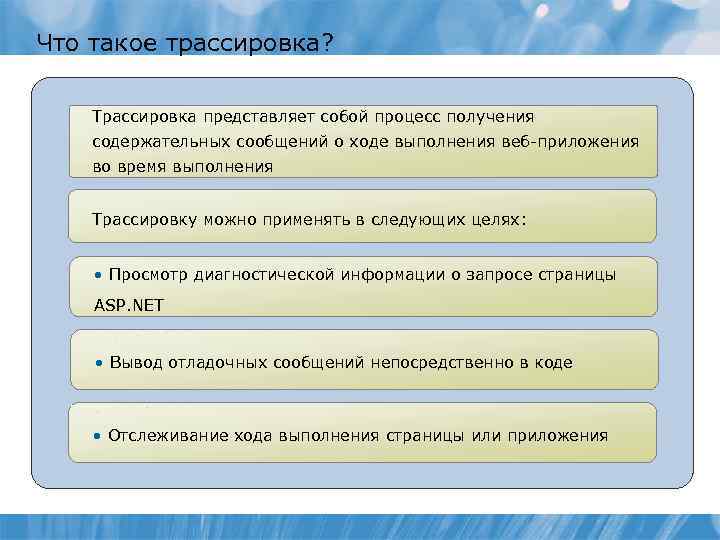 Что такое трассировка?

Трассировка представляет собой процесс получения содержательных сообщений о ходе выполнения веб-приложения во время выполнения

Трассировку можно применять в следующих целях:

• Просмотр диагностической информации о запросе страницы ASP.NET

• Вывод отладочных сообщений непосредственно в коде

• Отслеживание хода выполнения страницы или приложения